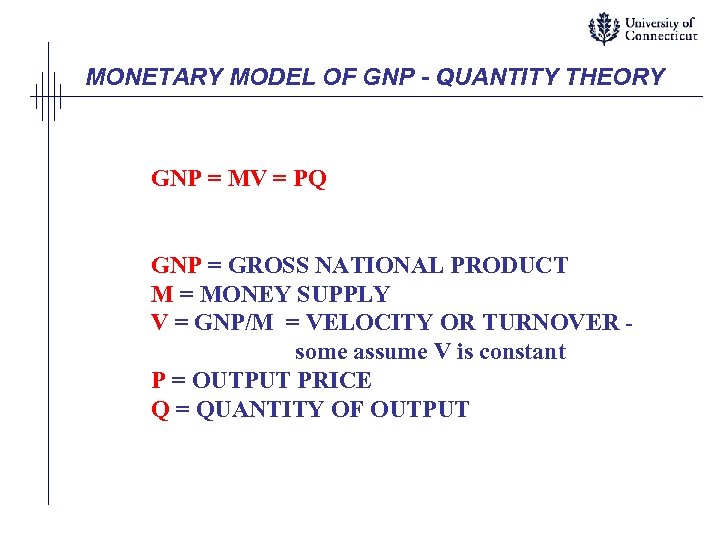 University of Connecticut

MONETARY MODEL OF GNP - QUANTITY THEORY

GNP = MV = PQ

GNP = GROSS NATIONAL PRODUCT
M = MONEY SUPPLY
V = GNP/M = VELOCITY OR TURNOVER - some assume V is constant
P = OUTPUT PRICE
Q = QUANTITY OF OUTPUT